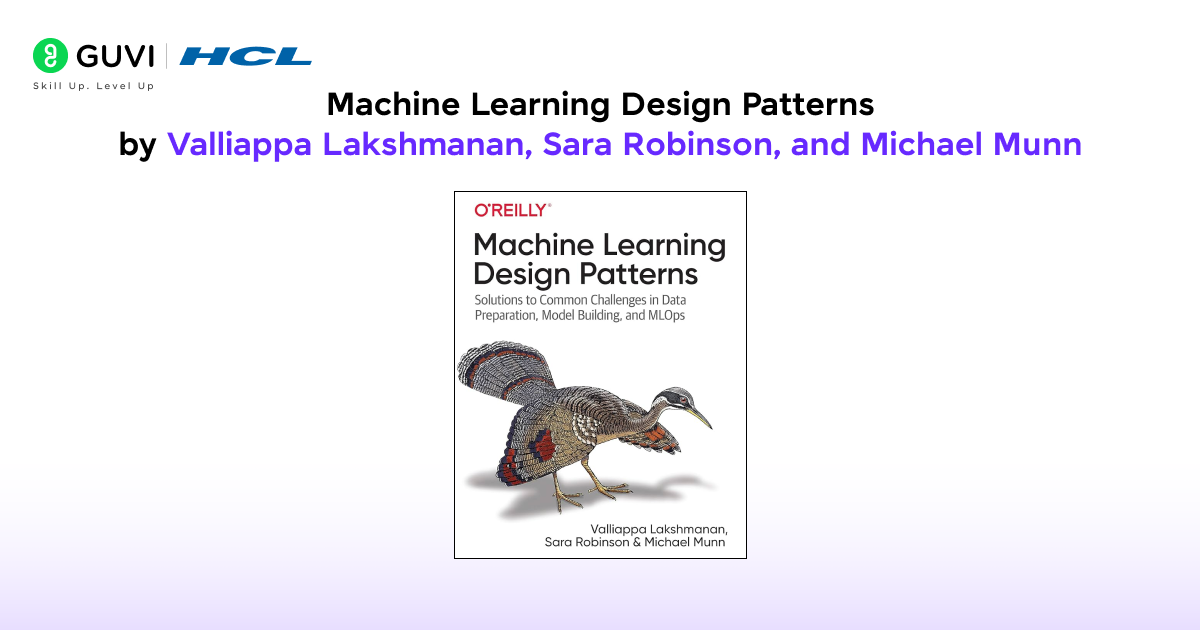 GUVI | HCL
Skill Up. Level Up

Machine Learning Design Patterns
by Valliappa Lakshmanan, Sara Robinson, and Michael Munn

O'REILLY®

Machine Learning Design Patterns

Solutions to Common Challenges in Data Preparation, Model Building, and MLOps

Valliappa Lakshmanan,
Sara Robinson & Michael Munn